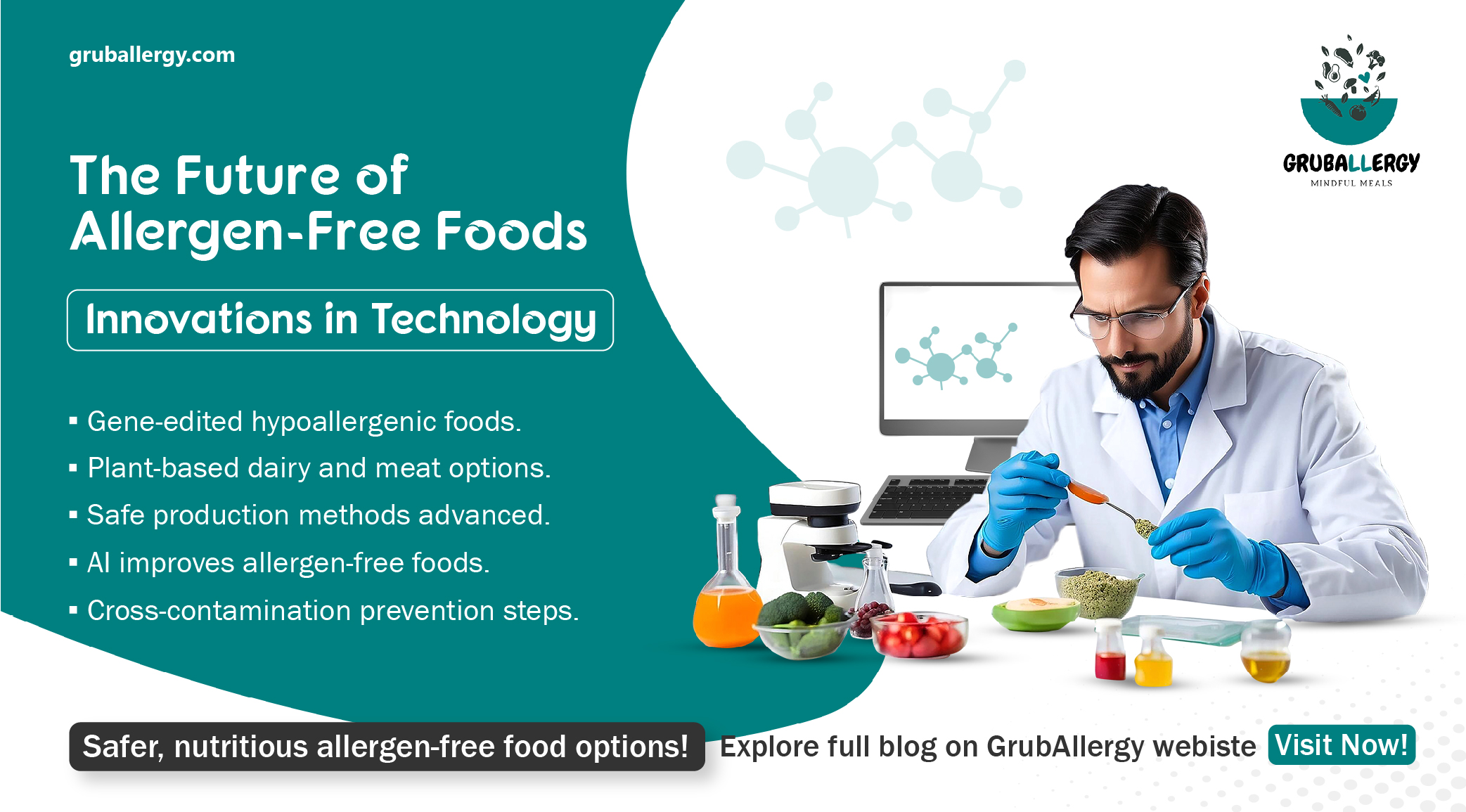 gruballergy.com

GRUBALLERGY
MINDFUL MEALS

The Future of Allergen-Free Foods

Innovations in Technology

▪ Gene-edited hypoallergenic foods.
▪ Plant-based dairy and meat options.
▪ Safe production methods advanced.
▪ AI improves allergen-free foods.
▪ Cross-contamination prevention steps.

Safer, nutritious allergen-free food options!

Explore full blog on GrubAllergy webiste

Visit Now!